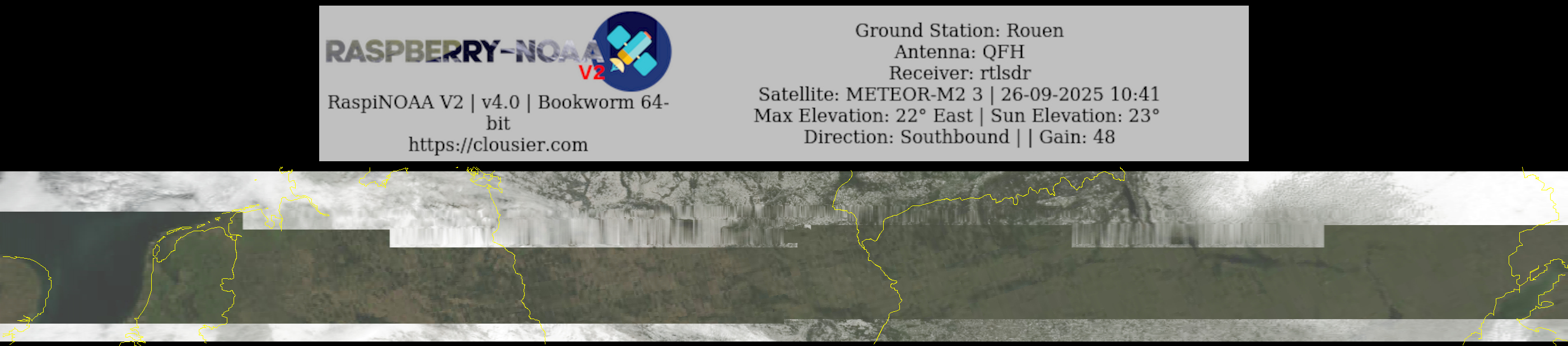 RASPBERRY-NOAA V2

RaspiNOAA V2 | v4.0 | Bookworm 64-bit
https://clousier.com

Ground Station: Rouen
Antenna: QFH
Receiver: rtlsdr
Satellite: METEOR-M2 3 | 26-09-2025 10:41
Max Elevation: 22° East | Sun Elevation: 23°
Direction: Southbound | | Gain: 48